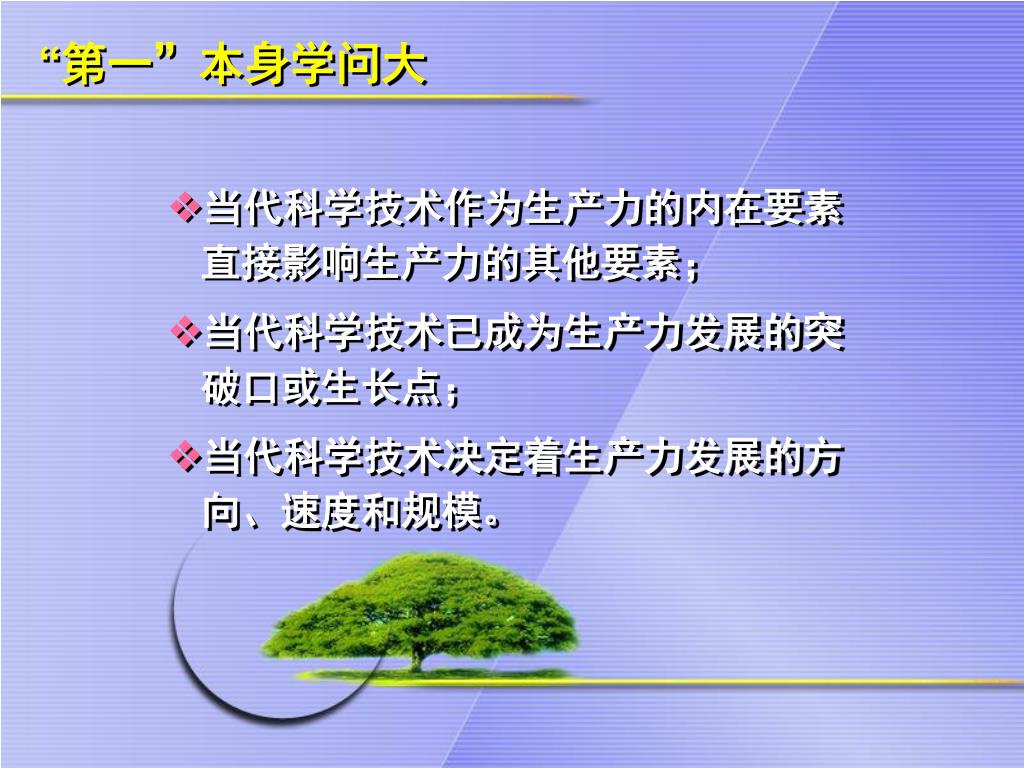 “第一”本身学问大

❖当代科学技术作为生产力的内在要素直接影响生产力的其他要素；

❖当代科学技术已成为生产力发展的突破口或生长点；

❖当代科学技术决定着生产力发展的方向、速度和规模。